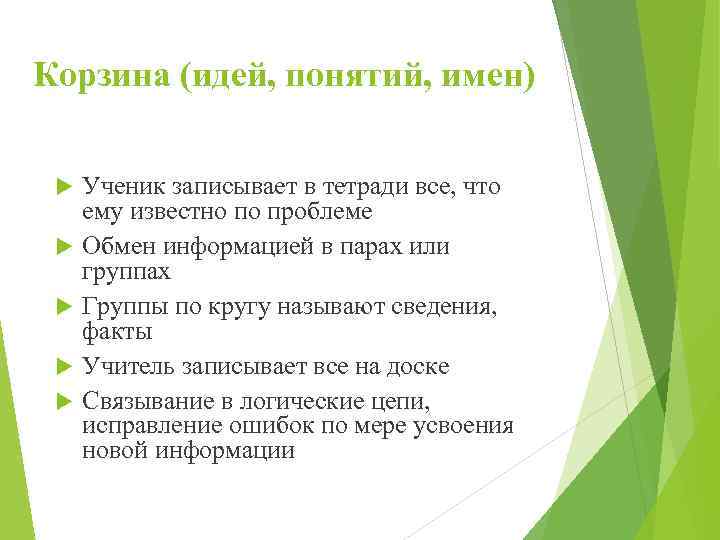 Корзина (идей, понятий, имен)

Ученик записывает в тетради все, что ему известно по проблеме

Обмен информацией в парах или группах

Группы по кругу называют сведения, факты

Учитель записывает все на доске

Связывание в логические цепи, исправление ошибок по мере усвоения новой информации